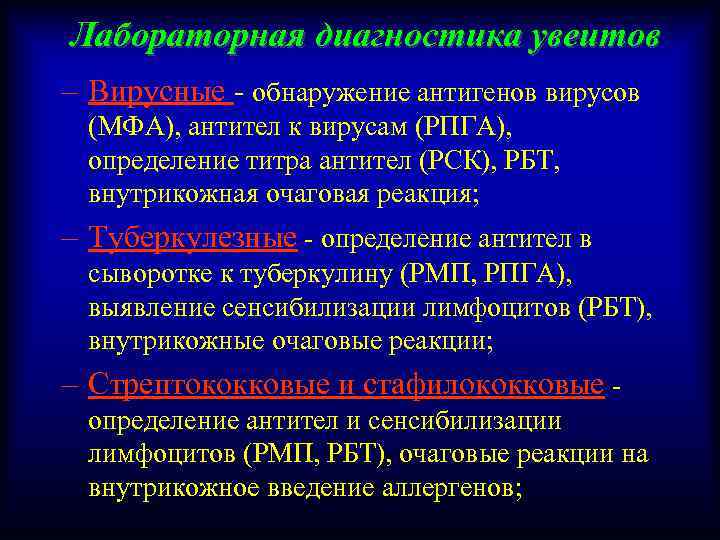 Лабораторная диагностика увеитов

– Вирусные - обнаружение антигенов вирусов (МФА), антител к вирусам (РПГА), определение титра антител (РСК), РБТ, внутрикожная очаговая реакция;

– Туберкулезные - определение антител в сыворотке к туберкулину (РМП, РПГА), выявление сенсибилизации лимфоцитов (РБТ), внутрикожные очаговые реакции;

– Стрептококковые и стафилококковые - определение антител и сенсибилизации лимфоцитов (РМП, РБТ), очаговые реакции на внутрикожное введение аллергенов;